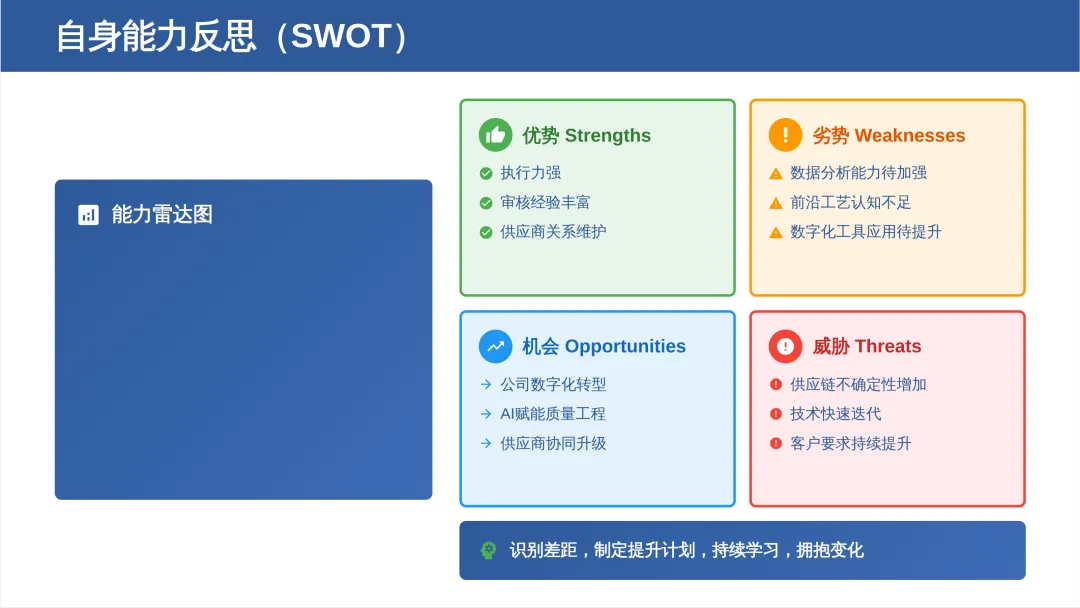 自身能力反思（SWOT）

能力雷达图

优势 Strengths
执行力强
审核经验丰富
供应商关系维护

劣势 Weaknesses
数据分析能力待加强
前沿工艺认知不足
数字化工具应用待提升

机会 Opportunities
公司数字化转型
AI赋能质量工程
供应商协同升级

威胁 Threats
供应链不确定性增加
技术快速迭代
客户要求持续提升

识别差距，制定提升计划，持续学习，拥抱变化